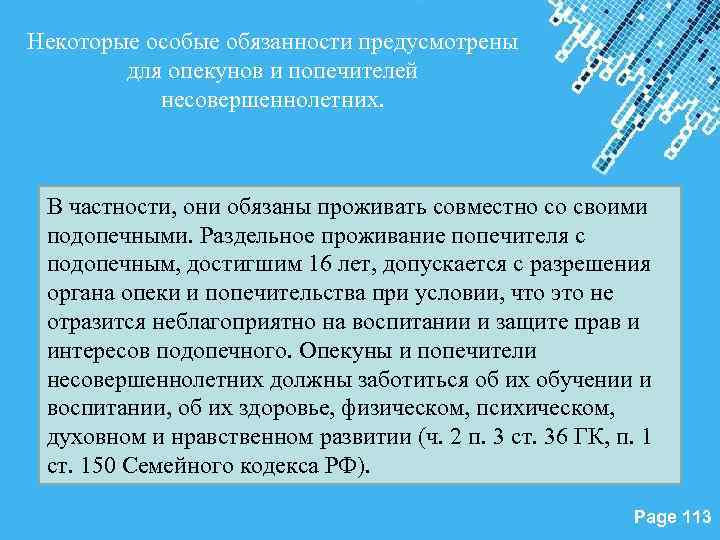 Некоторые особые обязанности предусмотрены для опекунов и попечителей несовершеннолетних.

В частности, они обязаны проживать совместно со своими подопечными. Раздельное проживание попечителя с подопечным, достигшим 16 лет, допускается с разрешения органа опеки и попечительства при условии, что это не отразится неблагоприятно на воспитании и защите прав и интересов подопечного. Опекуны и попечители несовершеннолетних должны заботиться об их обучении и воспитании, об их здоровье, физическом, психическом, духовном и нравственном развитии (ч. 2 п. 3 ст. 36 ГК, п. 1 ст. 150 Семейного кодекса РФ).

Page 113